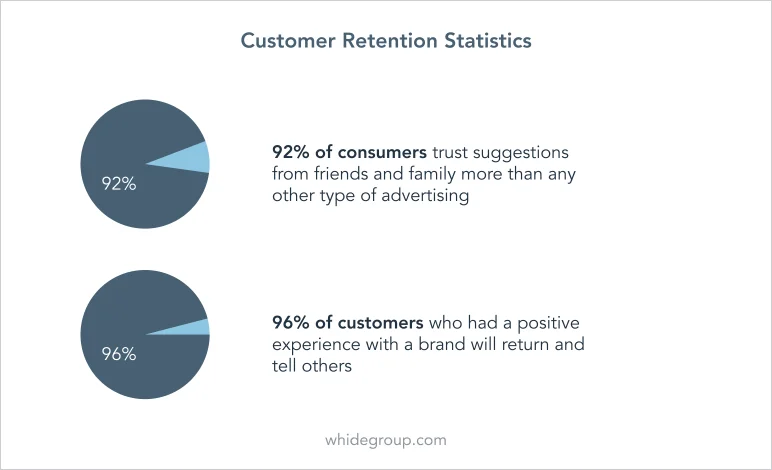 Customer Retention Statistics

92%

92% of consumers trust suggestions from friends and family more than any other type of advertising

96%

96% of customers who had a positive experience with a brand will return and tell others

whidegroup.com